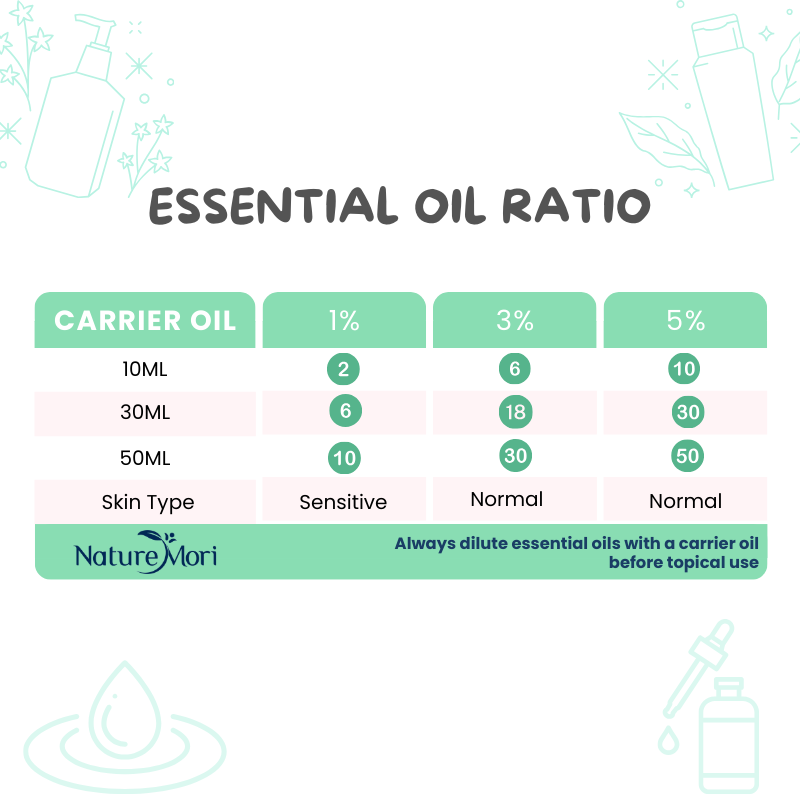 ESSENTIAL OIL RATIO

| CARRIER OIL | 1% | 3% | 5% |
|---|---|---|---|
| 10ML | 2 | 6 | 10 |
| 30ML | 6 | 18 | 30 |
| 50ML | 10 | 30 | 50 |
| Skin Type | Sensitive | Normal | Normal |

NatureMori

Always dilute essential oils with a carrier oil before topical use